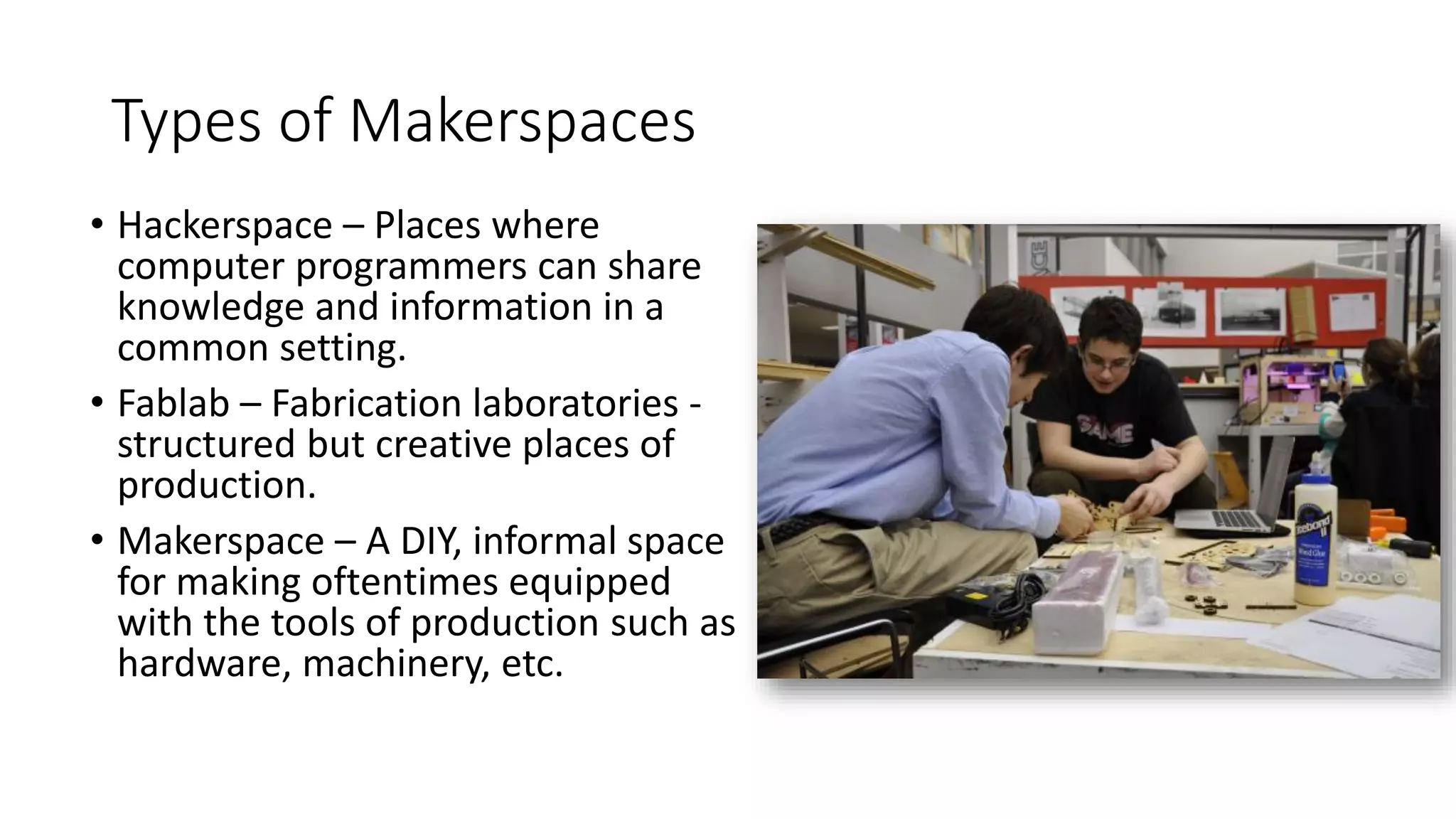 Types of Makerspaces

• Hackerspace – Places where computer programmers can share knowledge and information in a common setting.

• Fablab – Fabrication laboratories - structured but creative places of production.

• Makerspace – A DIY, informal space for making oftentimes equipped with the tools of production such as hardware, machinery, etc.

GAME

Titebond II

Wood Glue